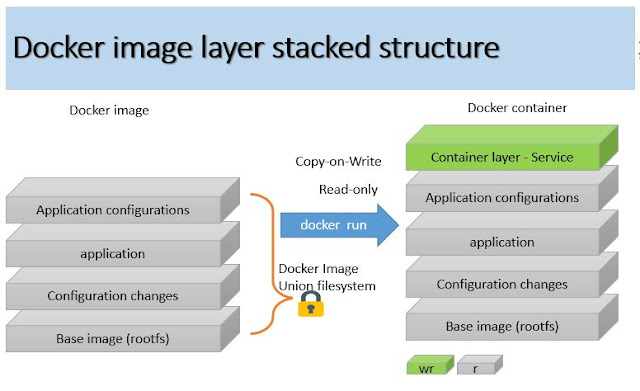 Docker image layer stacked structure

Docker image

Application configurations

application

Configuration changes

Base image (rootfs)

Copy-on-Write

Read-only

docker run

Docker Image
Union filesystem

Docker container

Container layer - Service

Application configurations

application

Configuration changes

Base image (rootfs)

wr

r